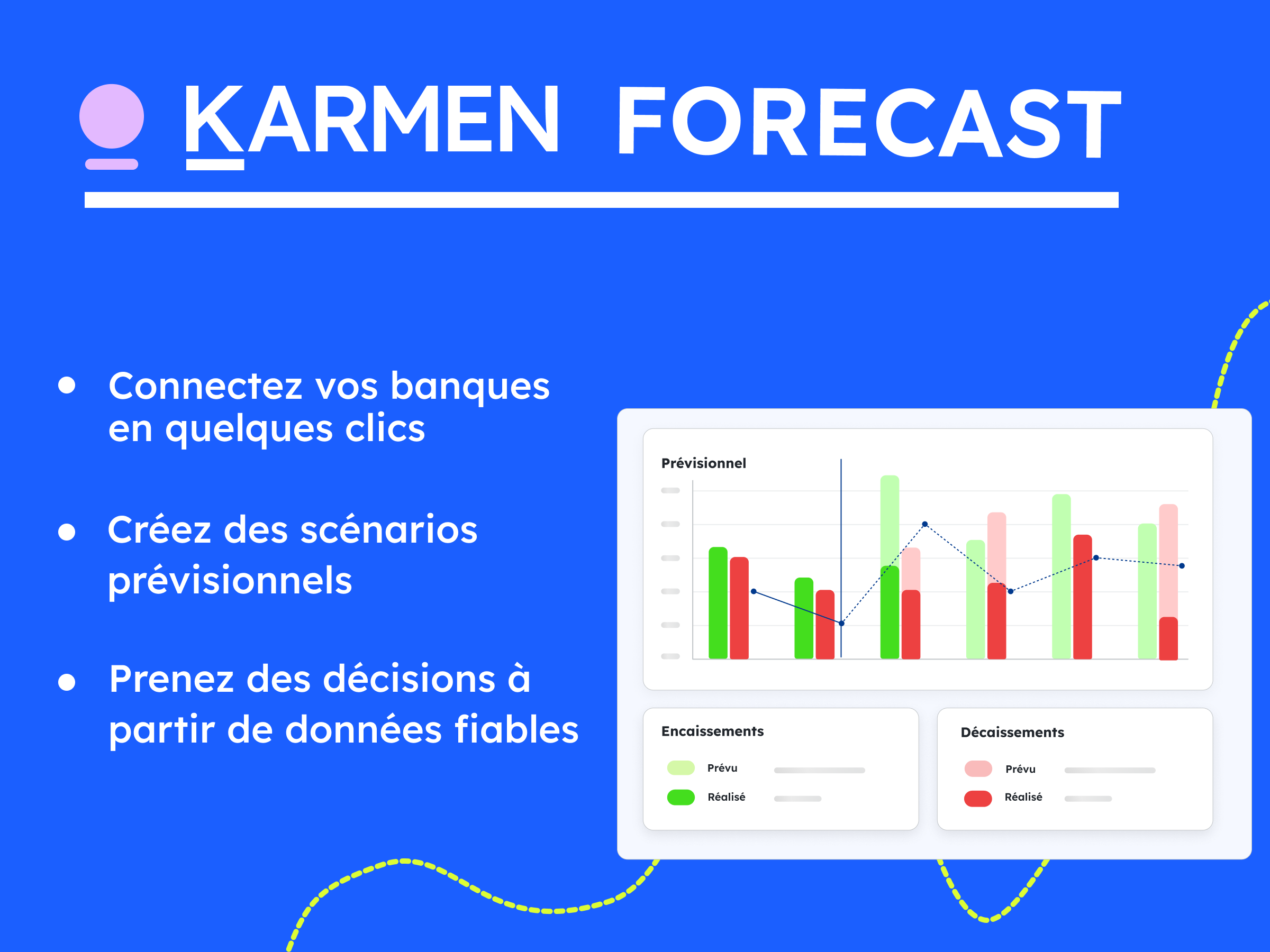 KARMEN FORECAST

• Connectez vos banques en quelques clics

• Créez des scénarios prévisionnels

• Prenez des décisions à partir de données fiables

Prévisionnel

Encaissements
Prévu
Réalisé

Décaissements
Prévu
Réalisé